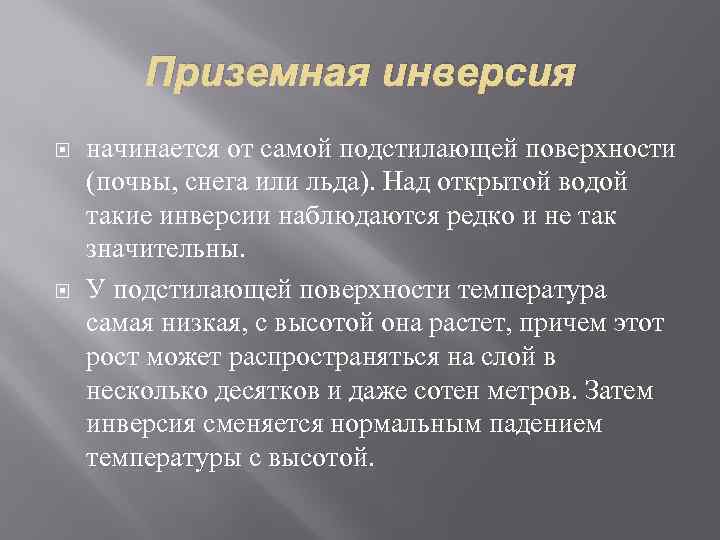 Приземная инверсия

начинается от самой подстилающей поверхности (почвы, снега или льда). Над открытой водой такие инверсии наблюдаются редко и не так значительны.

У подстилающей поверхности температура самая низкая, с высотой она растет, причем этот рост может распространяться на слой в несколько десятков и даже сотен метров. Затем инверсия сменяется нормальным падением температуры с высотой.